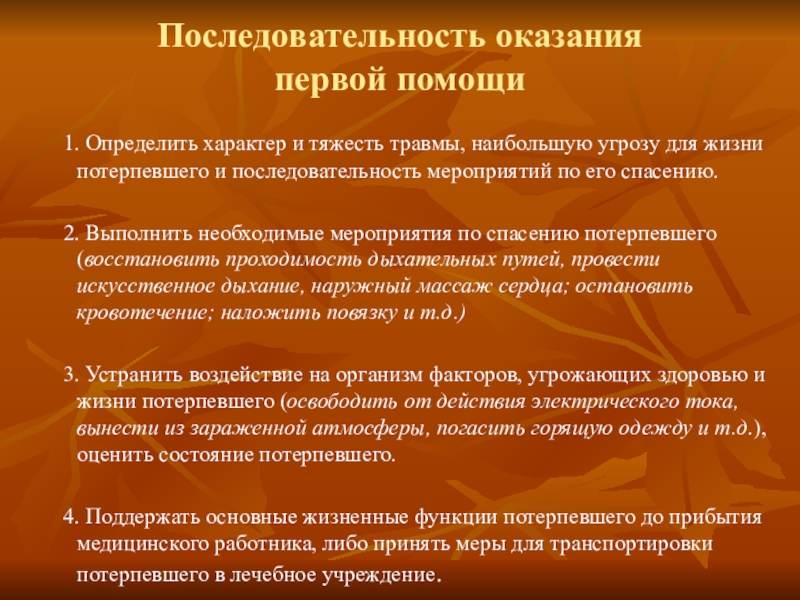 Последовательность оказания первой помощи

1. Определить характер и тяжесть травмы, наибольшую угрозу для жизни потерпевшего и последовательность мероприятий по его спасению.

2. Выполнить необходимые мероприятия по спасению потерпевшего (восстановить проходимость дыхательных путей, провести искусственное дыхание, наружный массаж сердца; остановить кровотечение; наложить повязку и т.д.)

3. Устранить воздействие на организм факторов, угрожающих здоровью и жизни потерпевшего (освободить от действия электрического тока, вынести из зараженной атмосферы, погасить горящую одежду и т.д.), оценить состояние потерпевшего.

4. Поддержать основные жизненные функции потерпевшего до прибытия медицинского работника, либо принять меры для транспортировки потерпевшего в лечебное учреждение.